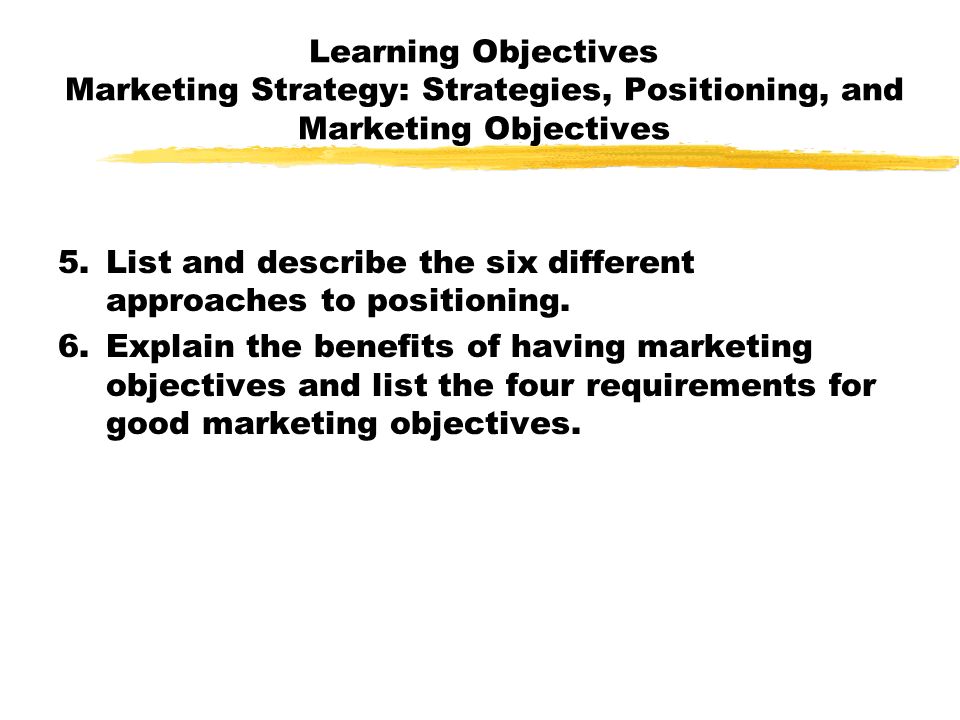 Learning Objectives
Marketing Strategy: Strategies, Positioning, and Marketing Objectives

5. List and describe the six different approaches to positioning.
6. Explain the benefits of having marketing objectives and list the four requirements for good marketing objectives.